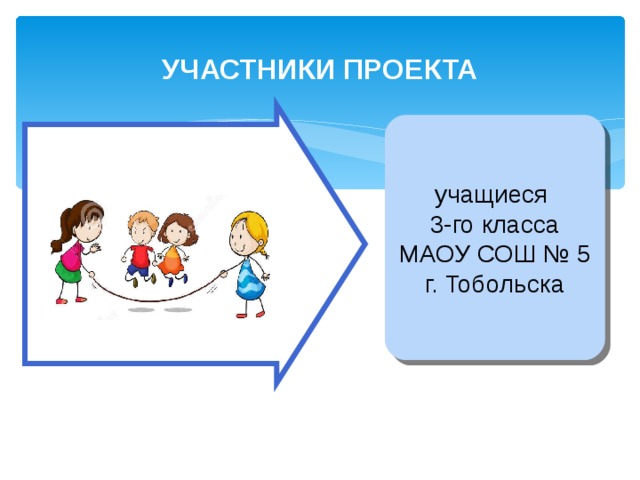 УЧАСТНИКИ ПРОЕКТА

учащиеся 3-го класса МАОУ СОШ № 5 г. Тобольска